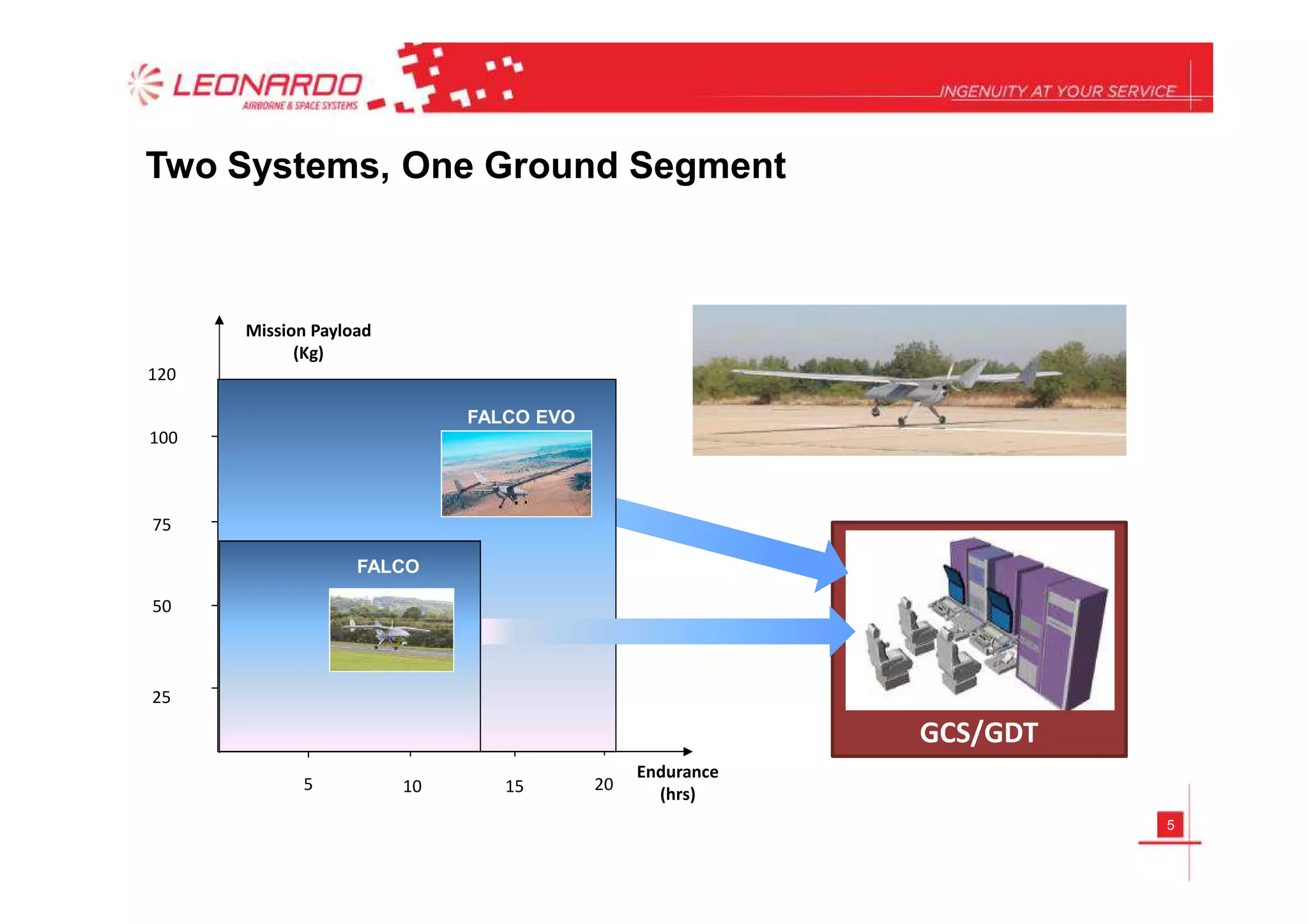 LEONARDO
AIRBORNE & SPACE SYSTEMS

INGENUITY AT YOUR SERVICE

Two Systems, One Ground Segment

Mission Payload (Kg)

120

100

75

50

25

FALCO EVO

FALCO

5

10

15

20

Endurance (hrs)

GCS/GDT

5